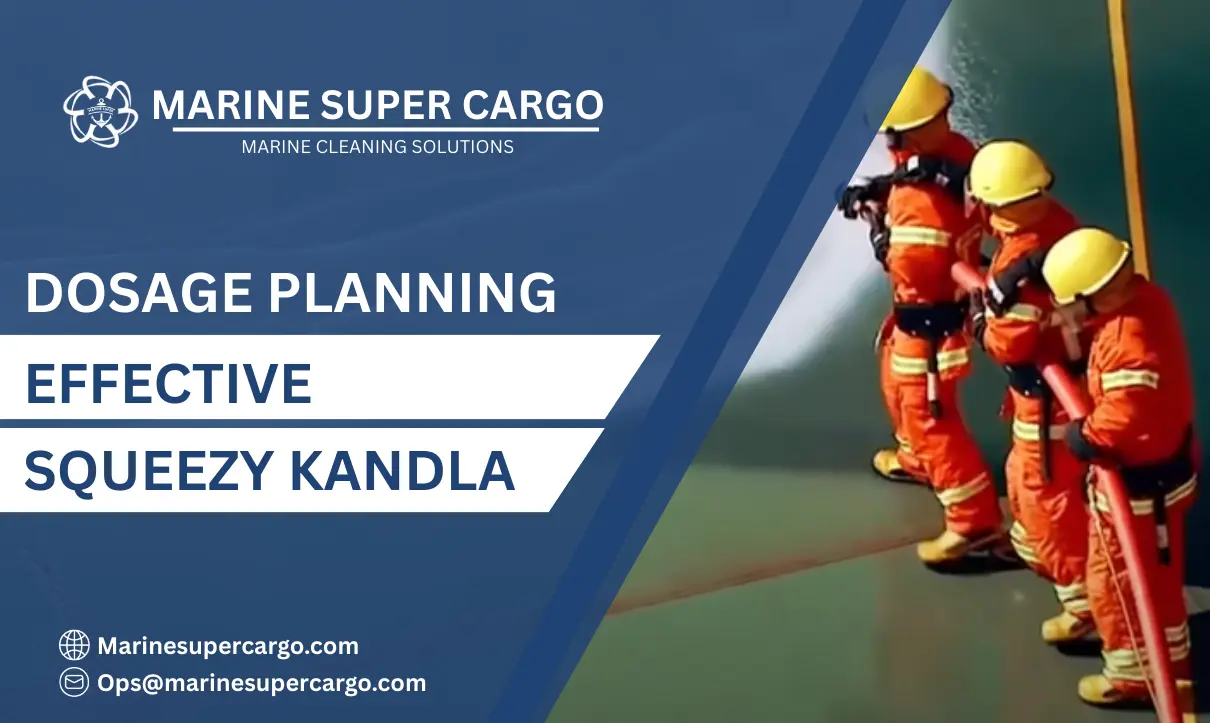 MARINE SUPER CARGO
MARINE CLEANING SOLUTIONS

DOSAGE PLANNING

EFFECTIVE

SQUEEZY KANDLA

Marinesupercargo.com
Ops@marinesupercargo.com